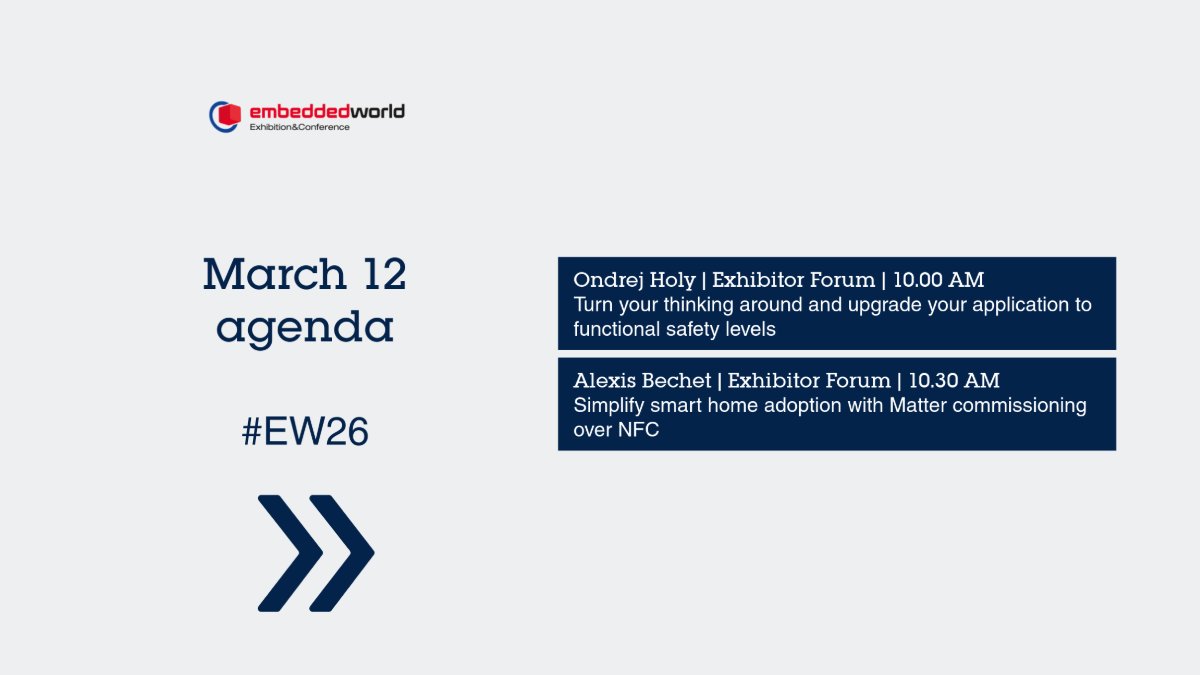 embeddedworld
Exhibition&Conference

March 12 agenda

#EW26

Ondrej Holy | Exhibitor Forum | 10.00 AM
Turn your thinking around and upgrade your application to functional safety levels

Alexis Bechet | Exhibitor Forum | 10.30 AM
Simplify smart home adoption with Matter commissioning over NFC